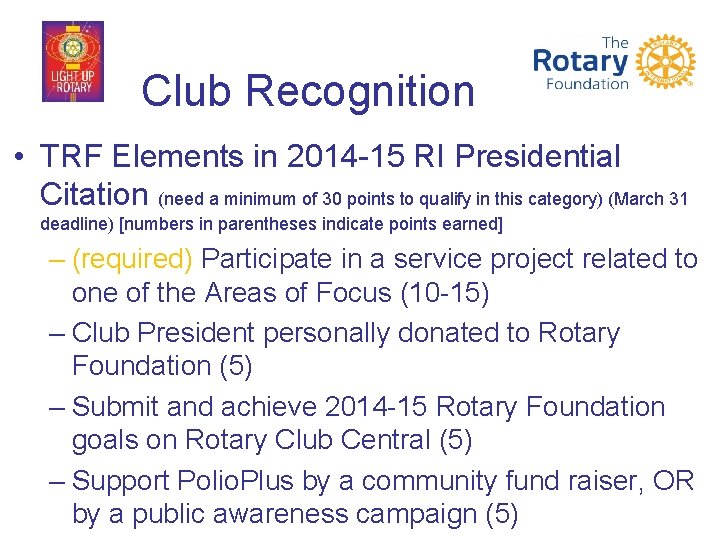 LIGHT UP ROTARY

The Rotary Foundation

Club Recognition

• TRF Elements in 2014-15 RI Presidential Citation (need a minimum of 30 points to qualify in this category) (March 31 deadline) [numbers in parentheses indicate points earned]

– (required) Participate in a service project related to one of the Areas of Focus (10-15)

– Club President personally donated to Rotary Foundation (5)

– Submit and achieve 2014-15 Rotary Foundation goals on Rotary Club Central (5)

– Support PolioPlus by a community fund raiser, OR by a public awareness campaign (5)